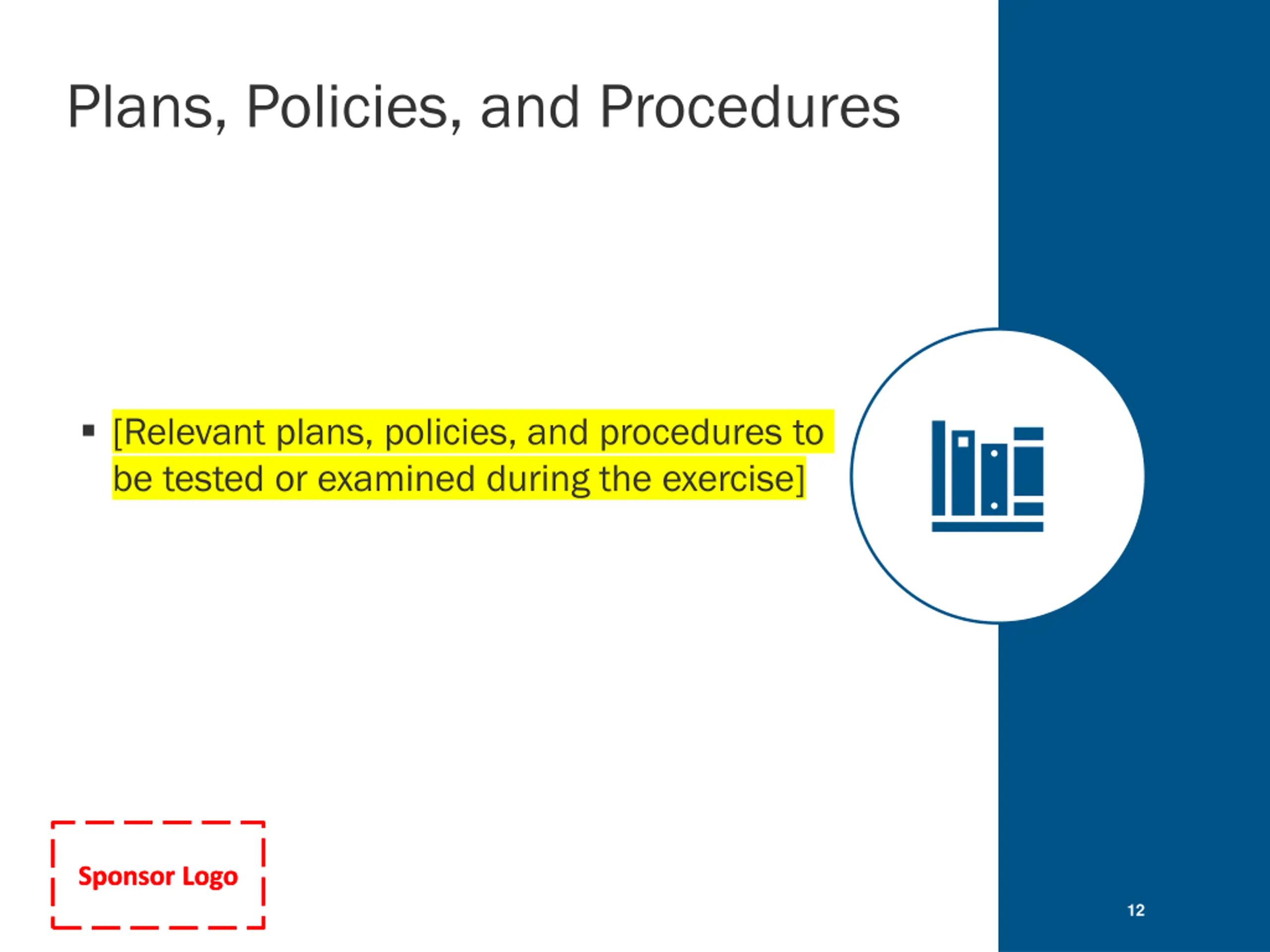 Plans, Policies, and Procedures

▪ [Relevant plans, policies, and procedures to be tested or examined during the exercise]

Sponsor Logo

12